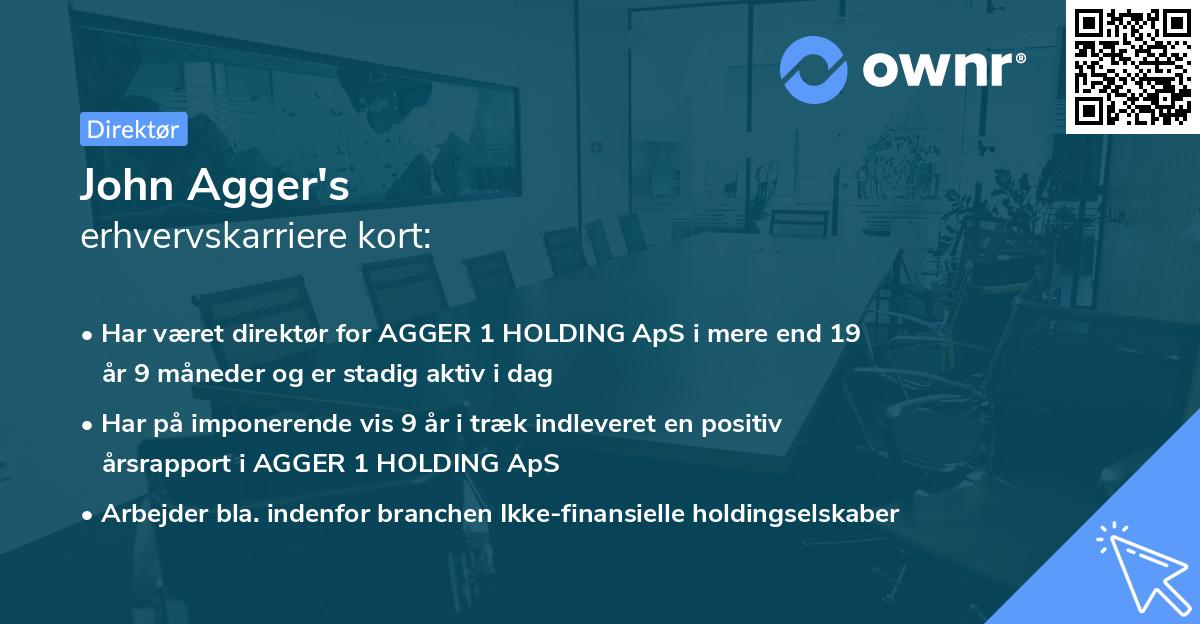 ownr®

Direktør

John Agger's
erhvervskarriere kort:

• Har været direktør for AGGER 1 HOLDING ApS i mere end 19 år 9 måneder og er stadig aktiv i dag

• Har på imponerende vis 9 år i træk indleveret en positiv årsrapport i AGGER 1 HOLDING ApS

• Arbejder bla. indenfor branchen Ikke-finansielle holdingselskaber